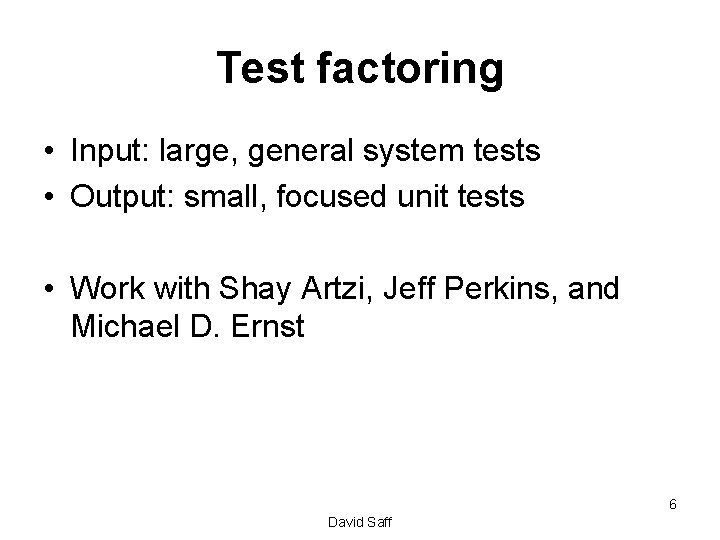 Test factoring

• Input: large, general system tests
• Output: small, focused unit tests

• Work with Shay Artzi, Jeff Perkins, and Michael D. Ernst

6

David Saff